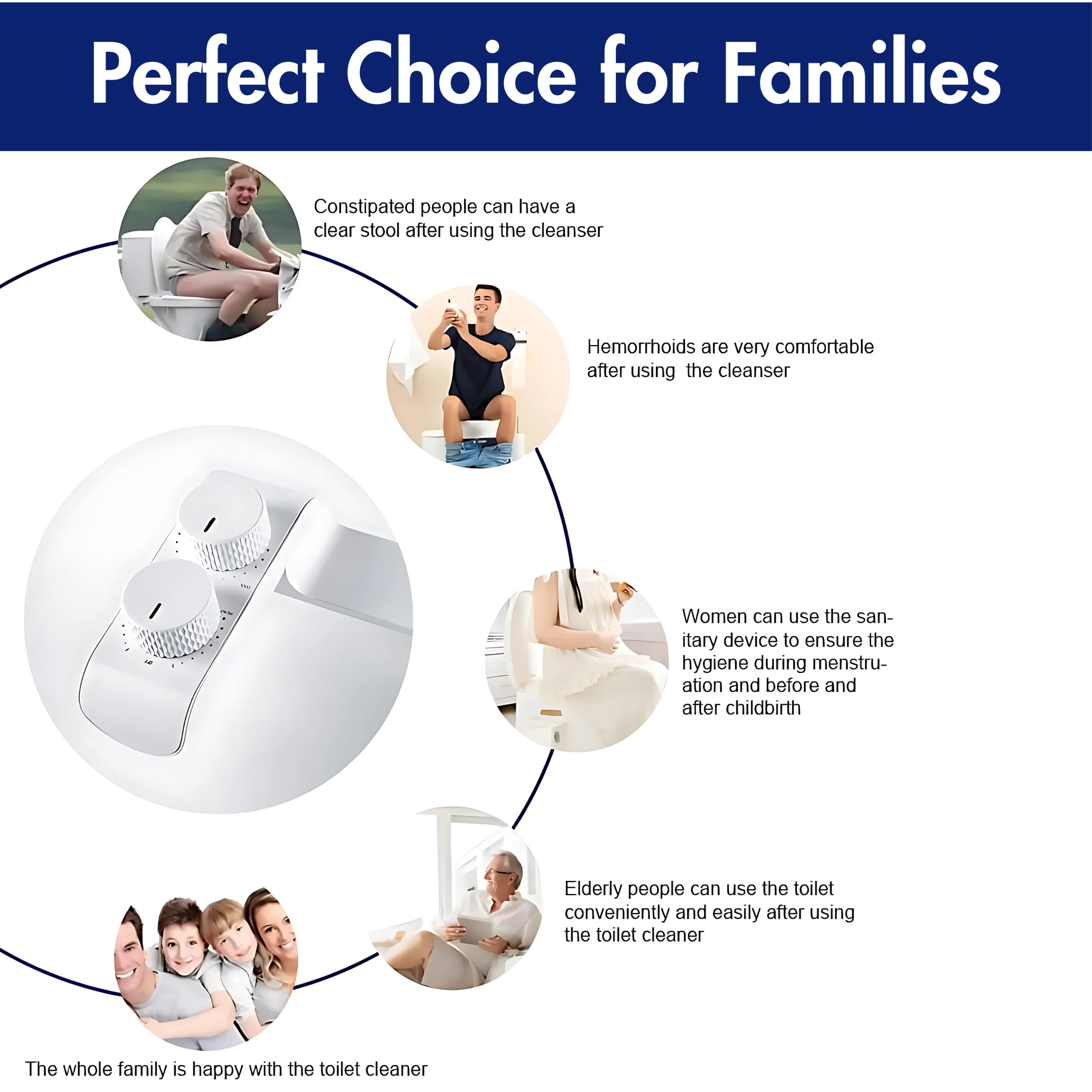 Perfect Choice for Families

Constipated people can have a clear stool after using the cleanser

Hemorrhoids are very comfortable after using the cleanser

Women can use the sanitary device to ensure the hygiene during menstruation and before and after childbirth

Elderly people can use the toilet conveniently and easily after using the toilet cleaner

The whole family is happy with the toilet cleaner